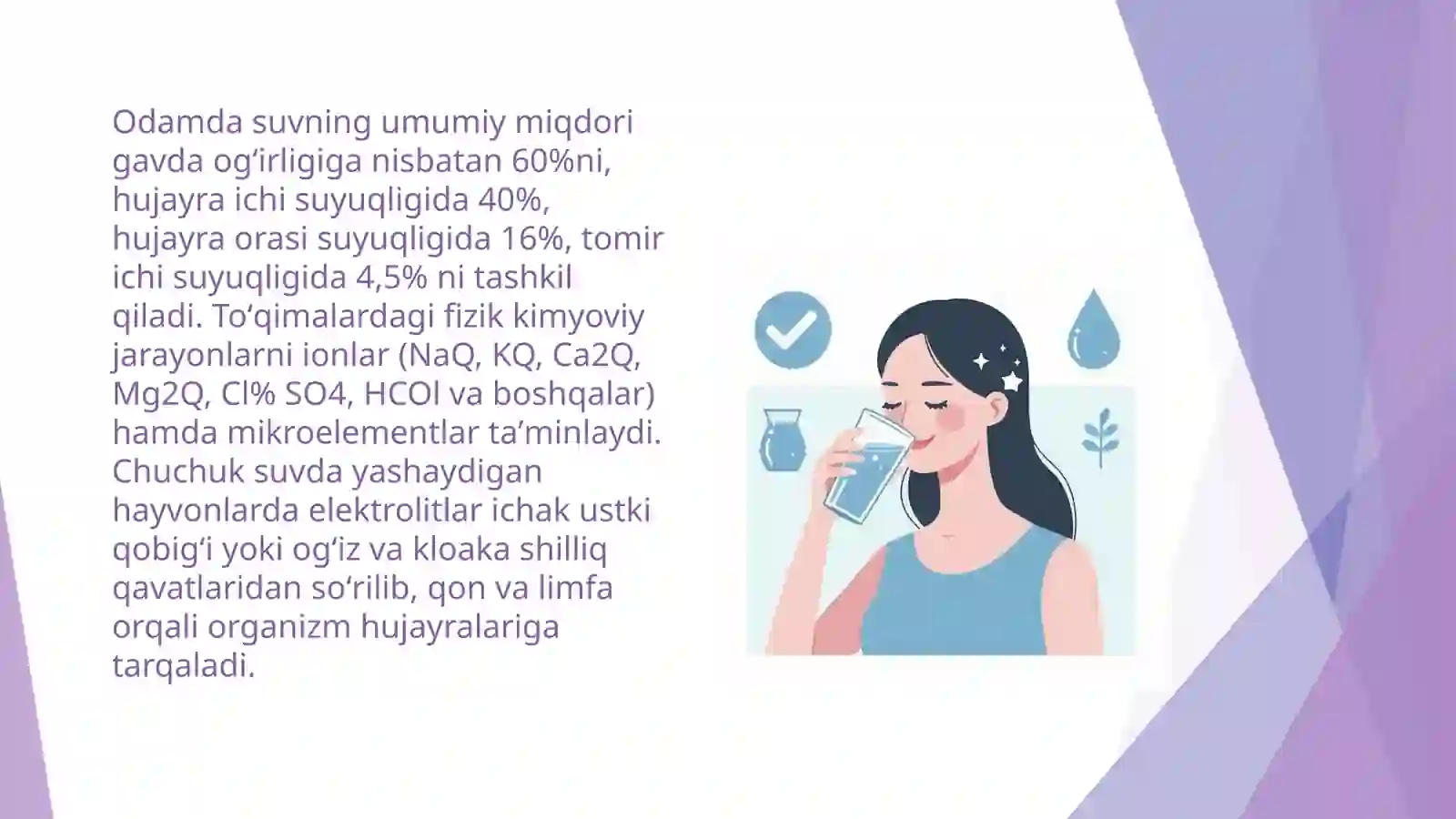 Odamda suvning umumiy miqdori gavda og‘irligiga nisbatan 60%ni, hujayra ichi suyuqligida 40%, hujayra orasi suyuqligida 16%, tomir ichi suyuqligida 4,5% ni tashkil qiladi. To‘qimalardagi fizik kimyoviy jarayonlarni ionlar (NaQ, KQ, Ca2Q, Mg2Q, Cl% SO4, HCOl va boshqalar) hamda mikroelementlar ta’minlaydi. Chuchuk suvda yashaydigan hayvonlarda elektrolitlar ichak ustki qobig‘i yoki og‘iz va kloaka shilliq qavatlaridan so‘rilib, qon va limfa orqali organizm hujayralariga tarqaladi.